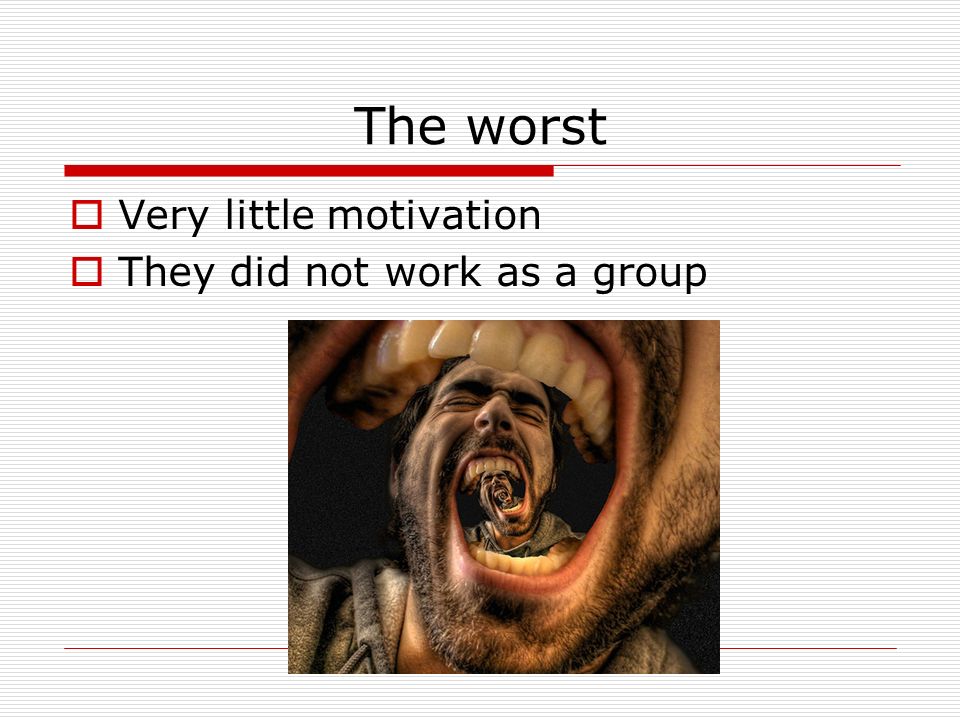 The worst

Very little motivation
They did not work as a group